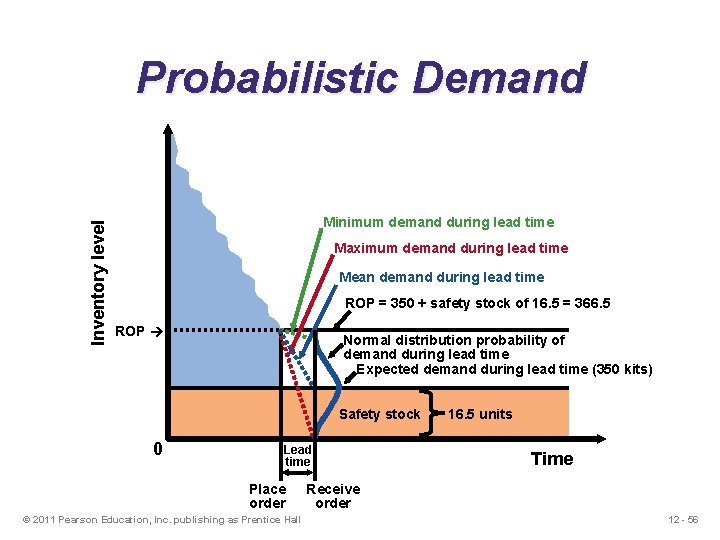 Probabilistic Demand

Inventory level

Minimum demand during lead time

Maximum demand during lead time

Mean demand during lead time

ROP = 350 + safety stock of 16.5 = 366.5

ROP →

Normal distribution probability of demand during lead time

Expected demand during lead time (350 kits)

Safety stock

16.5 units

0

Lead time

Time

Place order

Receive order

© 2011 Pearson Education, Inc. publishing as Prentice Hall

12 - 56